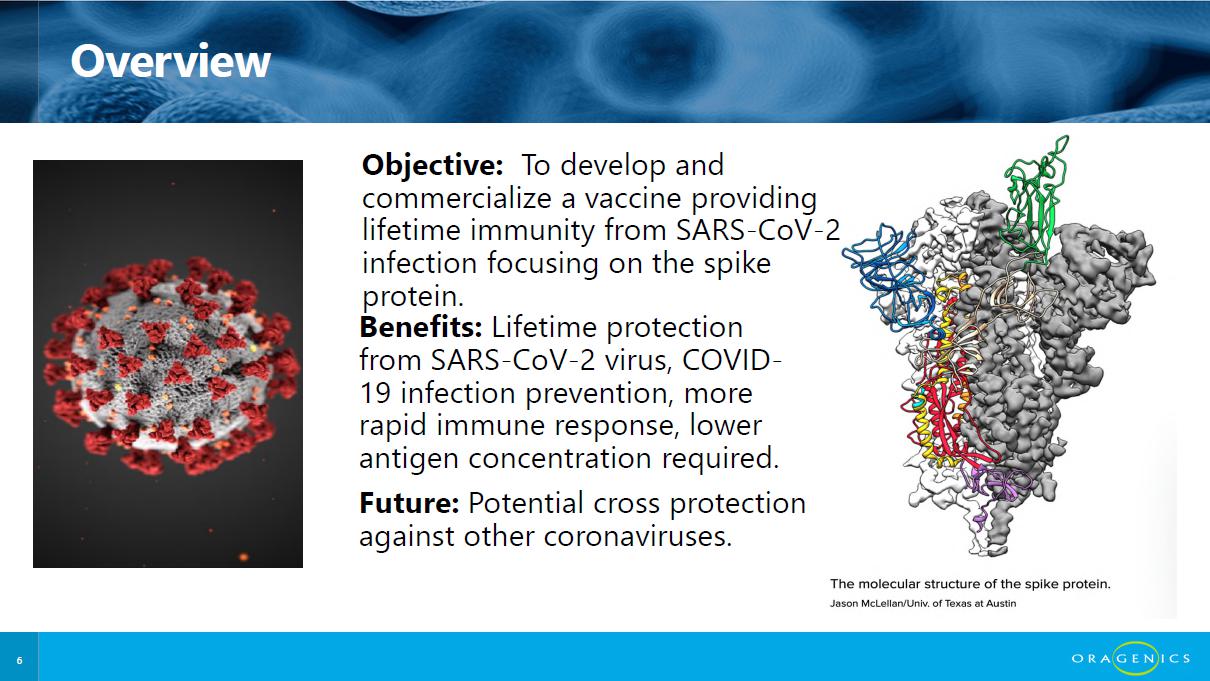 Overview

Objective: To develop and commercialize a vaccine providing lifetime immunity from SARS-CoV-2 infection focusing on the spike protein.

Benefits: Lifetime protection from SARS-CoV-2 virus, COVID-19 infection prevention, more rapid immune response, lower antigen concentration required.

Future: Potential cross protection against other coronaviruses.

The molecular structure of the spike protein.
Jason McLellan/Univ. of Texas at Austin

6

ORAGENICS